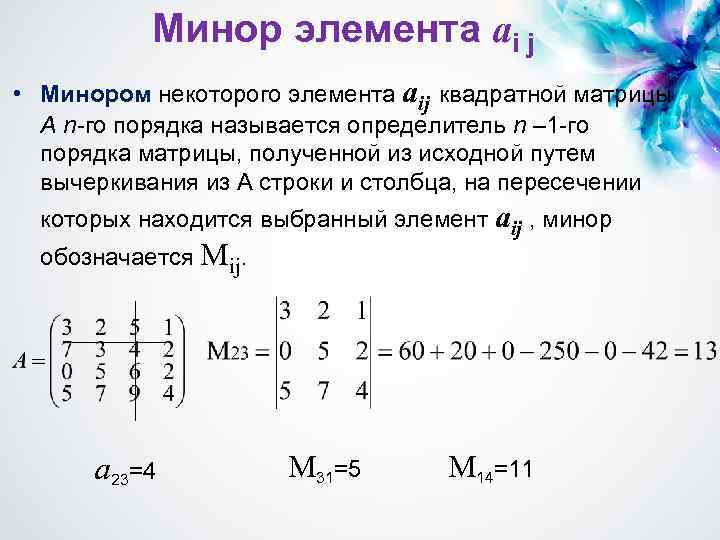 Минор элемента $a_{i\,j}$

• **Минором** некоторого элемента $a_{ij}$ квадратной матрицы $A$ $n$-го порядка называется определитель $n$ –1-го порядка матрицы, полученной из исходной путем вычеркивания из А строки и столбца, на пересечении которых находится выбранный элемент $a_{ij}$ , минор обозначается $M_{ij}$.

$A = \begin{pmatrix} 3 & 2 & 5 & 1 \\ 7 & 3 & 4 & 2 \\ 0 & 5 & 6 & 2 \\ 5 & 7 & 9 & 4 \end{pmatrix}$ $M_{23} = \begin{vmatrix} 3 & 2 & 1 \\ 0 & 5 & 2 \\ 5 & 7 & 4 \end{vmatrix} = 60 + 20 + 0 - 250 - 0 - 42 = 13$

$a_{23}$=4 $M_{31}$=5 $M_{14}$=11